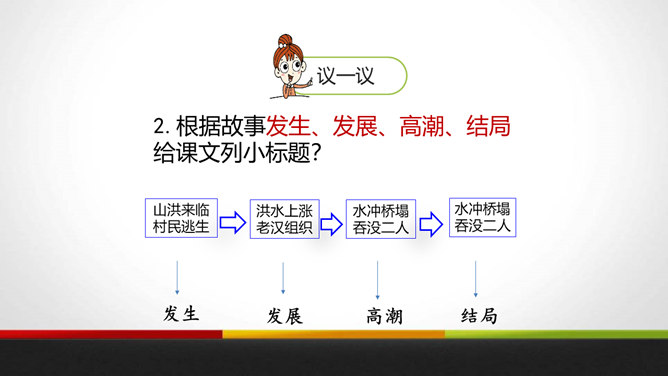 议一议

2. 根据故事发生、发展、高潮、结局给课文列小标题？

山洪来临
村民逃生

洪水上涨
老汉组织

水冲桥塌
吞没二人

水冲桥塌
吞没二人

发生

发展

高潮

结局